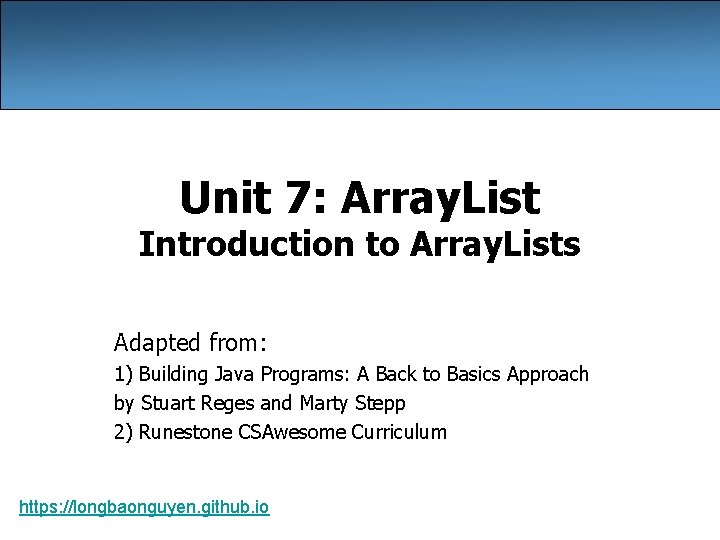 Unit 7: ArrayList
Introduction to ArrayLists

Adapted from:
1) Building Java Programs: A Back to Basics Approach by Stuart Reges and Marty Stepp
2) Runestone CSAwesome Curriculum

https://longbaonguyen.github.io